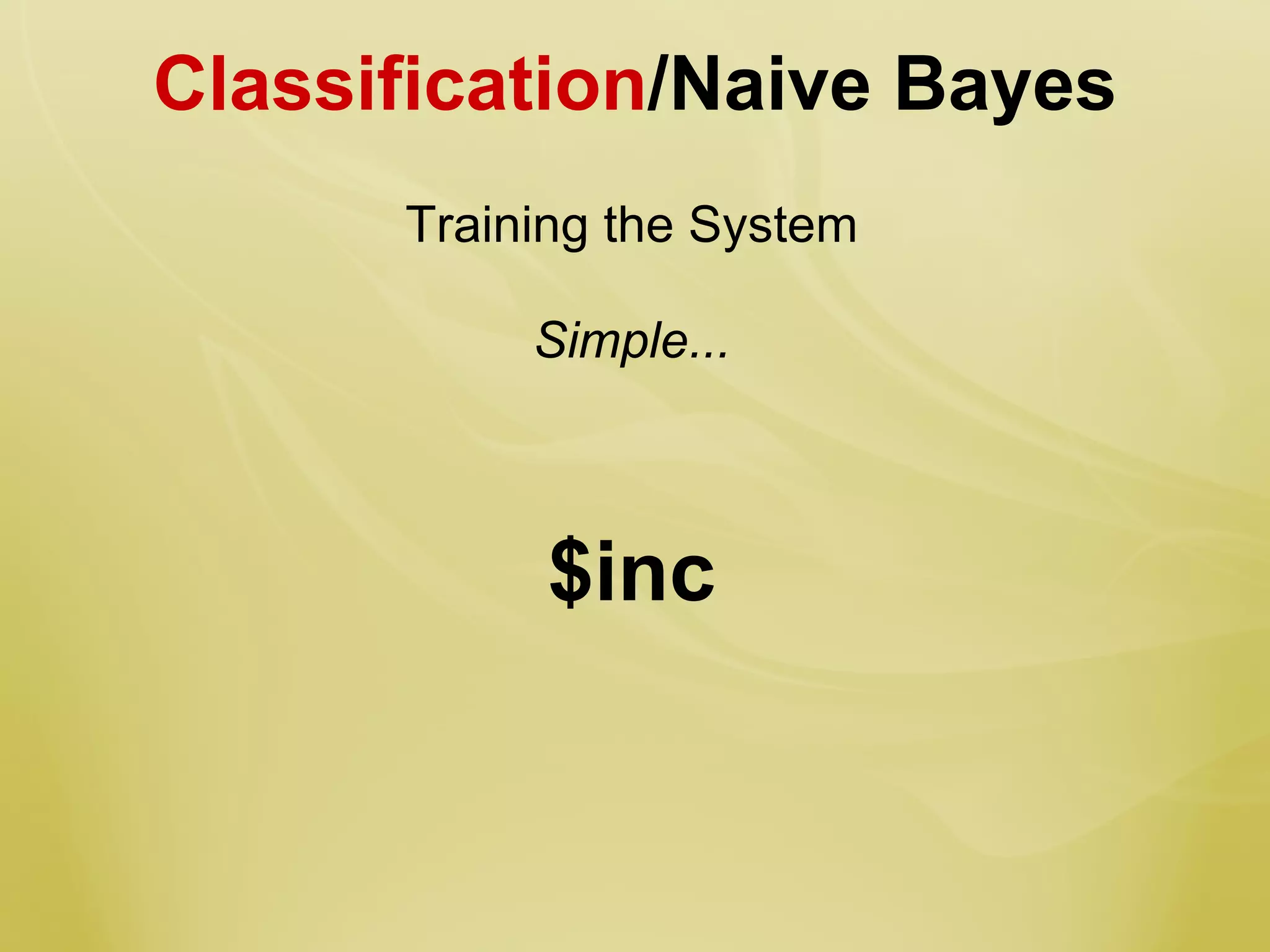 Classification/Naive Bayes

Training the System

Simple...

\$inc